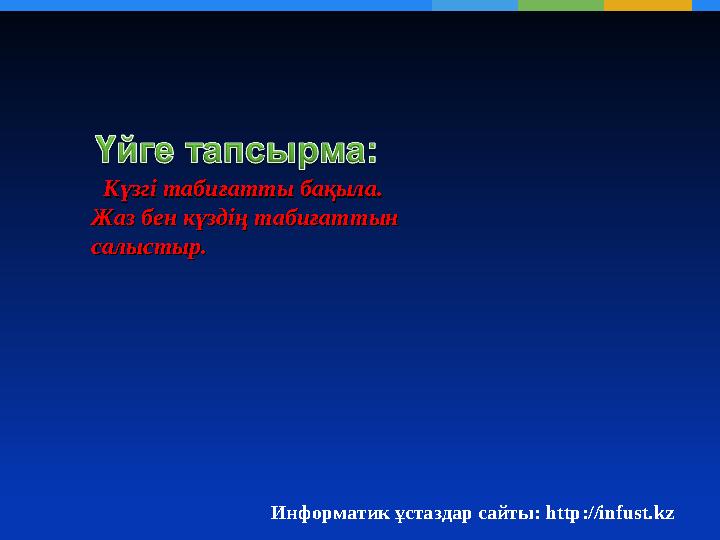 Үйге тапсырма:

Күзгі табиғатты бақыла. Жаз бен күздің табиғаттын салыстыр.

Информатик ұстаздар сайты: http://infust.kz